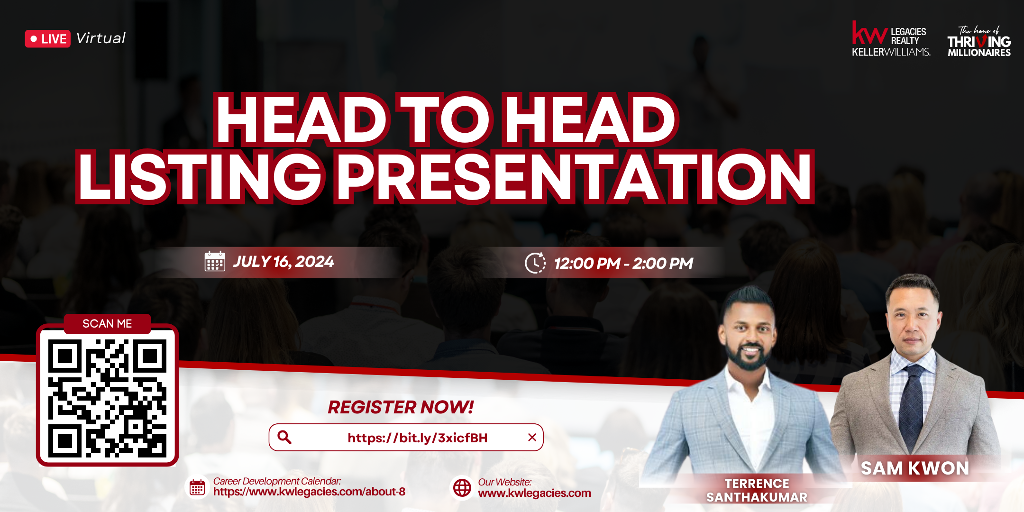 LIVE Virtual

kw LEGACIES REALTY KELLERWILLIAMS.

The home of THRIVING MILLIONAIRES

HEAD TO HEAD LISTING PRESENTATION

JULY 16, 2024

12:00 PM - 2:00 PM

SCAN ME

REGISTER NOW!

https://bit.ly/3xicfBH

Career Development Calendar:
https://www.kwlegacies.com/about-8

Our Website:
www.kwlegacies.com

TERRENCE SANTHAKUMAR

SAM KWON